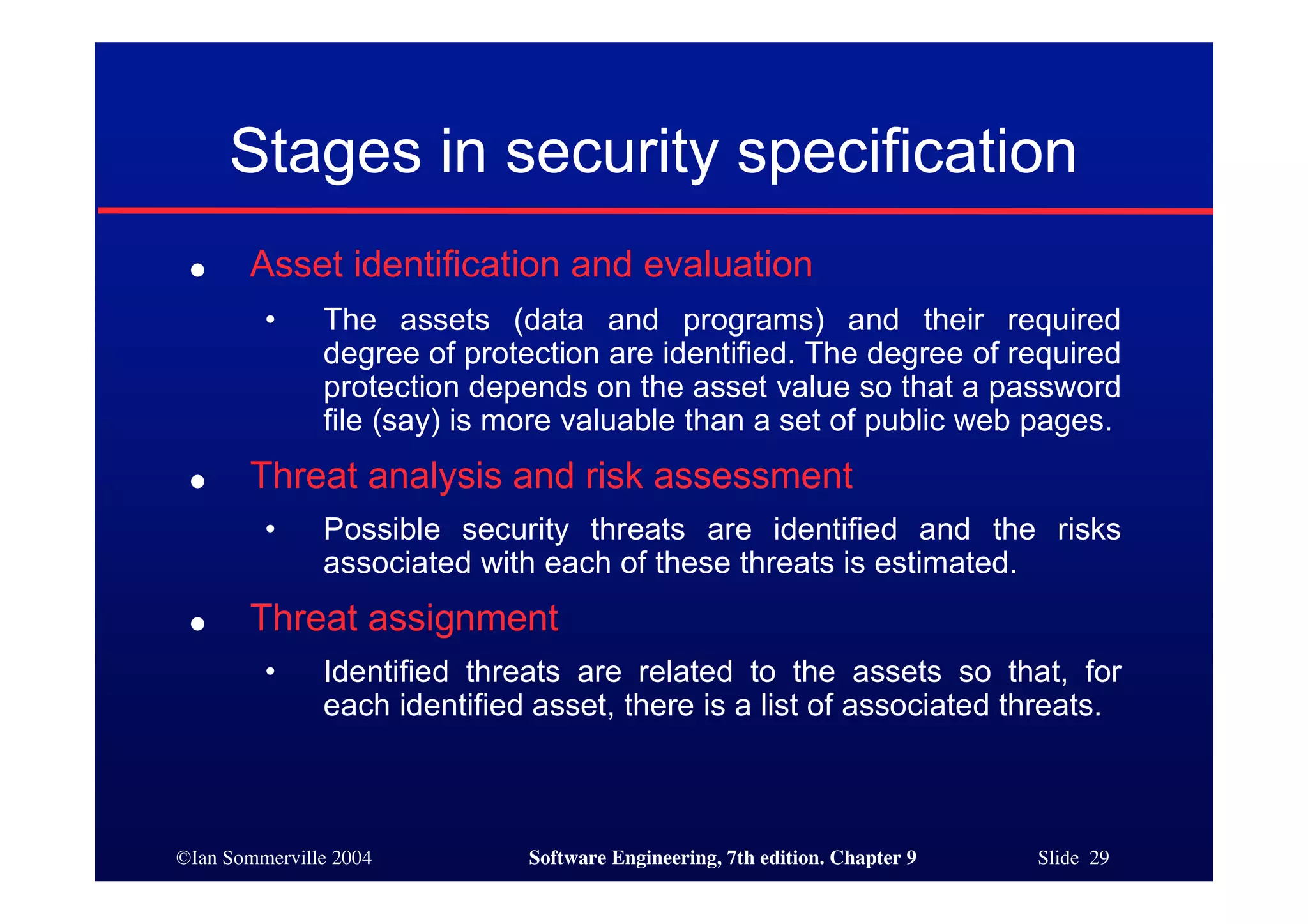 Stages in security specification

● Asset identification and evaluation

• The assets (data and programs) and their required degree of protection are identified. The degree of required protection depends on the asset value so that a password file (say) is more valuable than a set of public web pages.

● Threat analysis and risk assessment

• Possible security threats are identified and the risks associated with each of these threats is estimated.

● Threat assignment

• Identified threats are related to the assets so that, for each identified asset, there is a list of associated threats.

©Ian Sommerville 2004 Software Engineering, 7th edition. Chapter 9 Slide 29